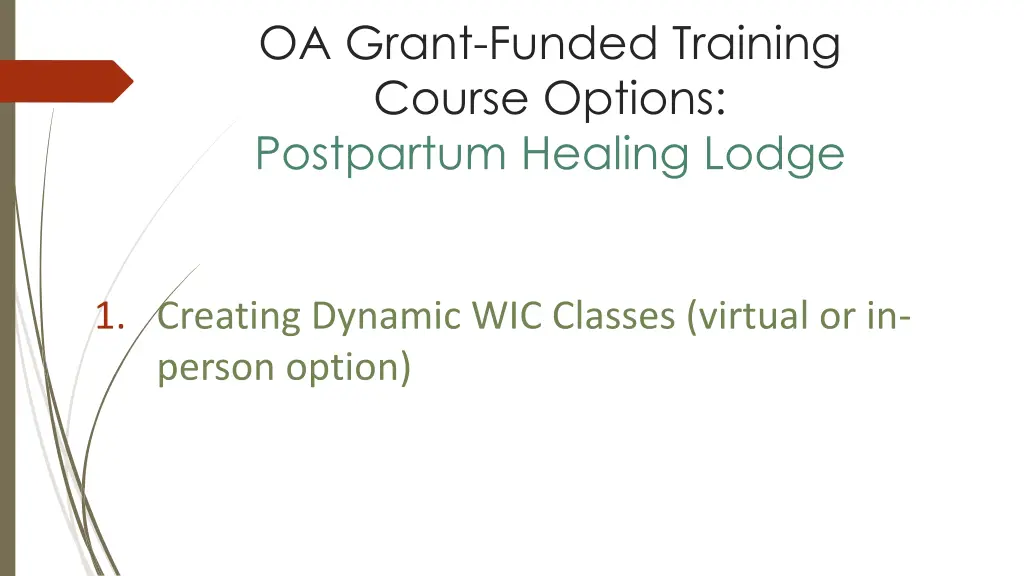 OA Grant-Funded Training Course Options:
Postpartum Healing Lodge

1. Creating Dynamic WIC Classes (virtual or in-person option)